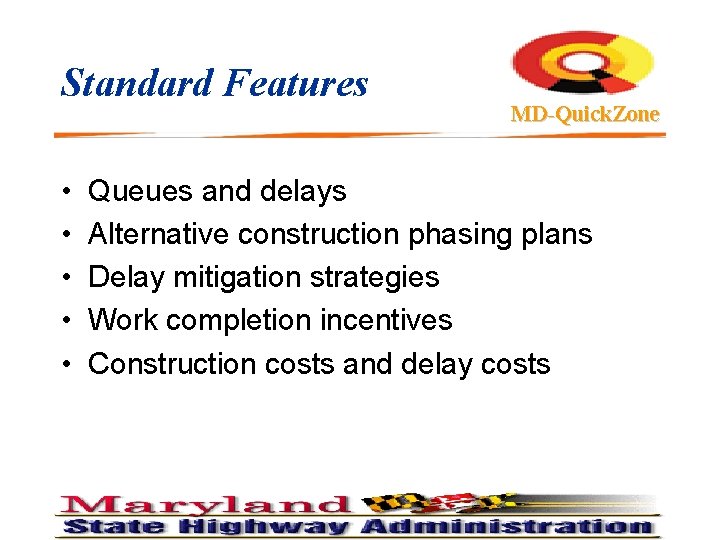 Standard Features

MD-QuickZone

• Queues and delays
• Alternative construction phasing plans
• Delay mitigation strategies
• Work completion incentives
• Construction costs and delay costs

Maryland
State Highway Administration